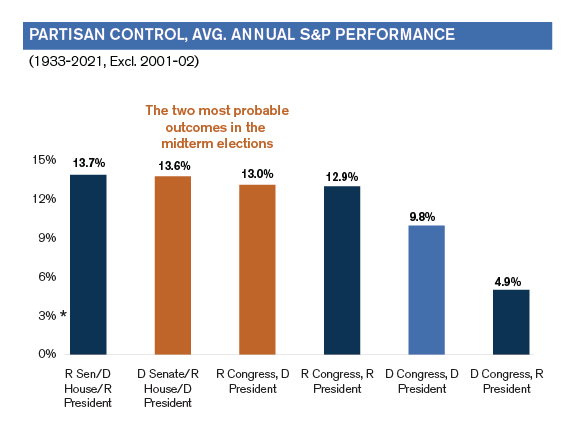 PARTISAN CONTROL, AVG. ANNUAL S&P PERFORMANCE

(1933-2021, Excl. 2001-02)

The two most probable outcomes in the midterm elections

15%
12%
9%
6%
3% *
0%

13.7%
13.6%
13.0%
12.9%
9.8%
4.9%

R Sen/D House/R President
D Senate/R House/D President
R Congress, D President
R Congress, R President
D Congress, D President
D Congress, R President